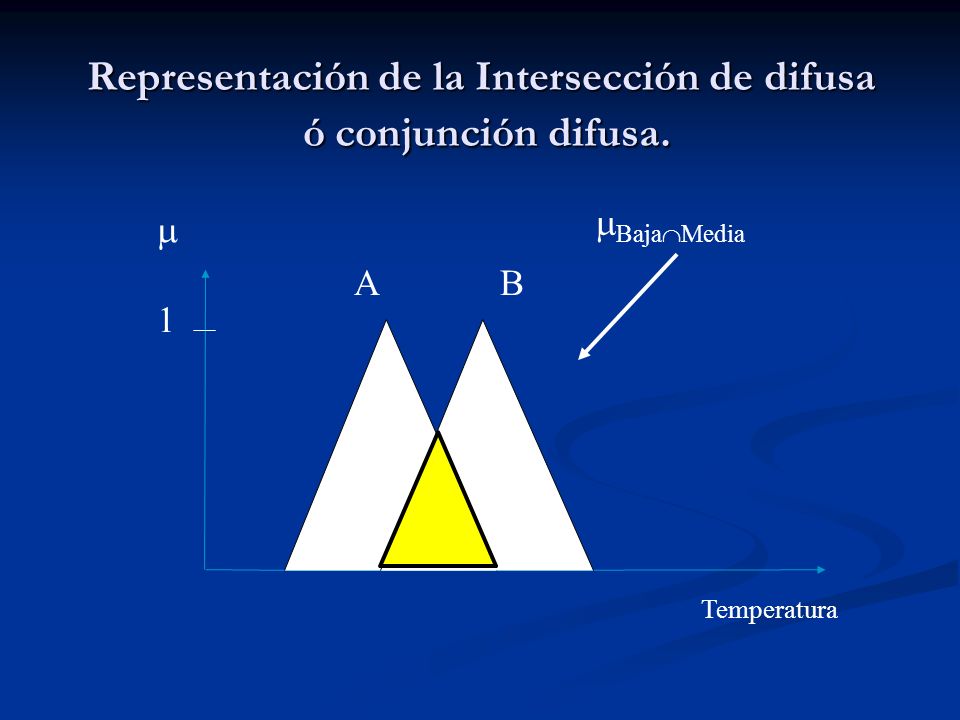 Representación de la Intersección de difusa ó conjunción difusa.

$\mu$

$\mu_{Baja \cap Media}$

A

B

1

Temperatura